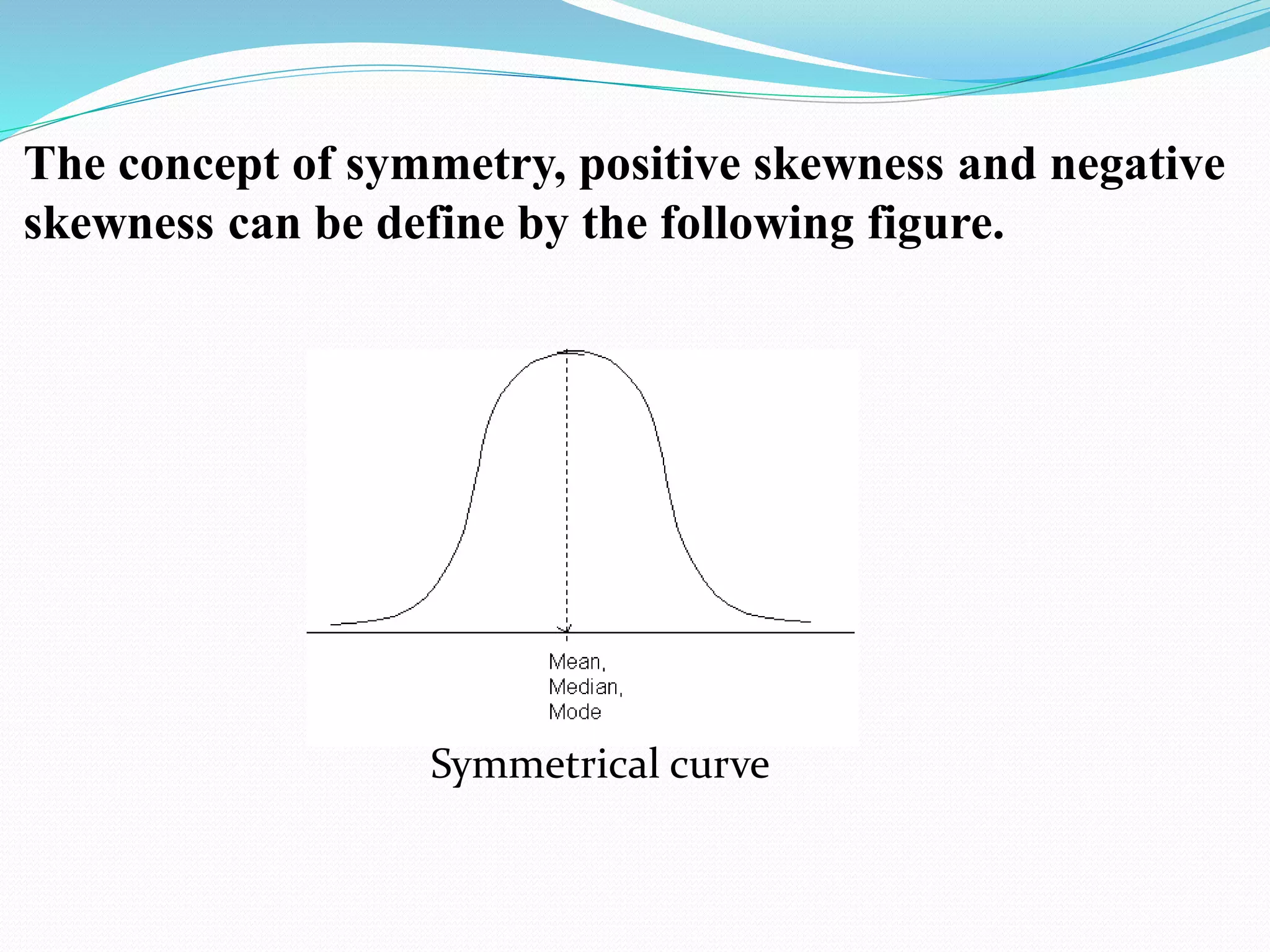 The concept of symmetry, positive skewness and negative skewness can be define by the following figure.

Mean,
Median,
Mode

Symmetrical curve